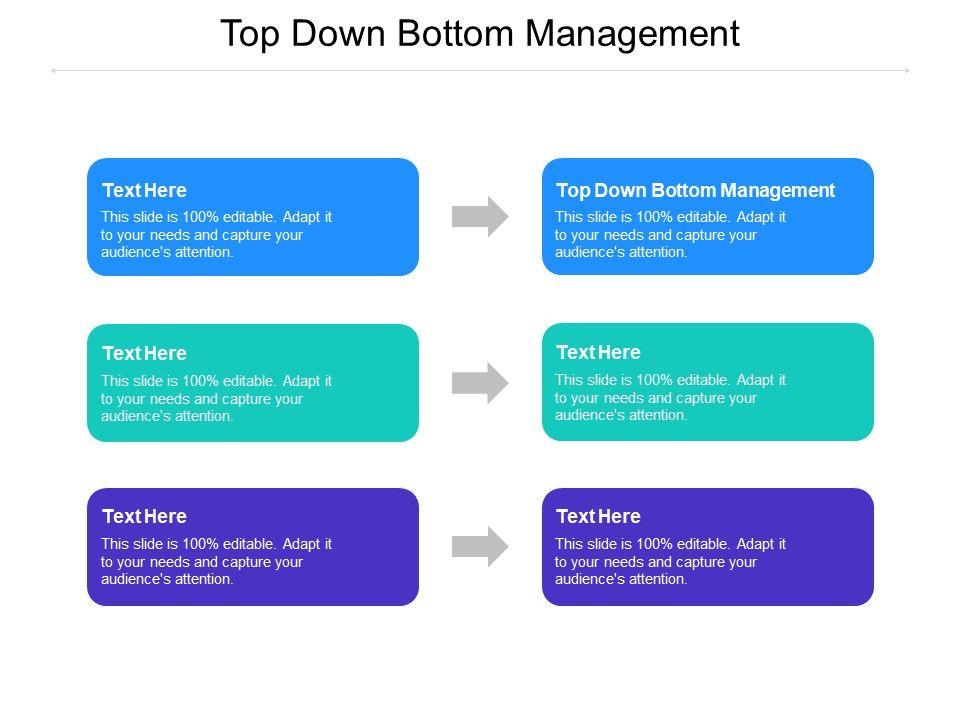 Top Down Bottom Management

Text Here
This slide is 100% editable. Adapt it to your needs and capture your audience's attention.

Top Down Bottom Management
This slide is 100% editable. Adapt it to your needs and capture your audience's attention.

Text Here
This slide is 100% editable. Adapt it to your needs and capture your audience's attention.

Text Here
This slide is 100% editable. Adapt it to your needs and capture your audience's attention.

Text Here
This slide is 100% editable. Adapt it to your needs and capture your audience's attention.

Text Here
This slide is 100% editable. Adapt it to your needs and capture your audience's attention.